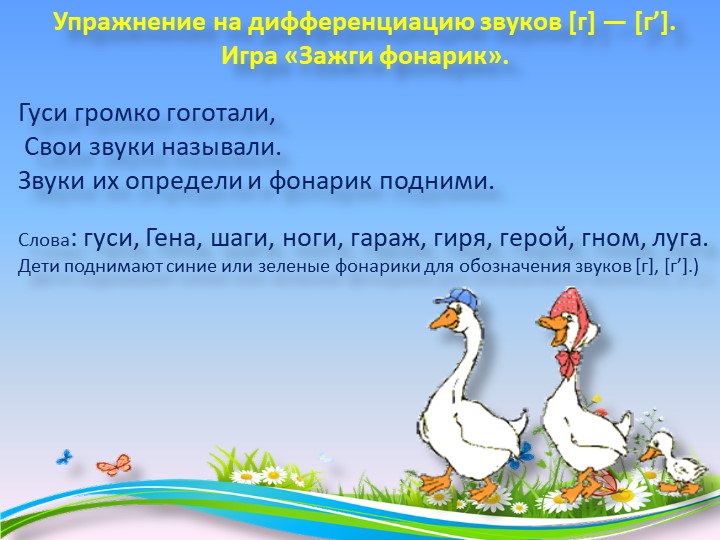 Упражнение на дифференциацию звуков [г] — [г’].
Игра «Зажги фонарик».

Гуси громко гоготали,
Свои звуки называли.
Звуки их определи и фонарик подними.

Слова: гуси, Гена, шаги, ноги, гараж, гиря, герой, гном, луга.
Дети поднимают синие или зеленые фонарики для обозначения звуков [г], [г’].)